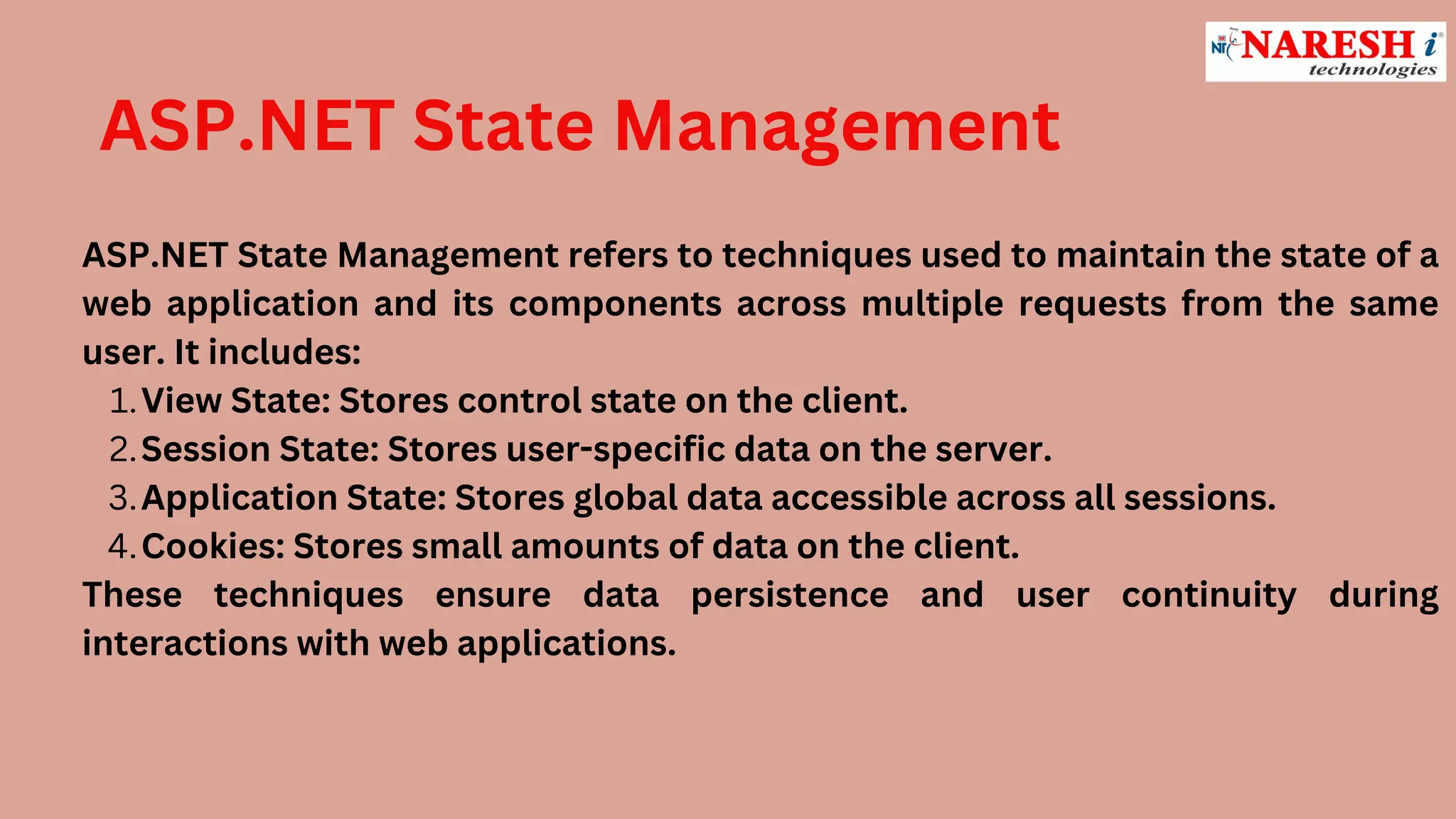 NIT NARESH i technologies

ASP.NET State Management

ASP.NET State Management refers to techniques used to maintain the state of a web application and its components across multiple requests from the same user. It includes:

1. View State: Stores control state on the client.
2. Session State: Stores user-specific data on the server.
3. Application State: Stores global data accessible across all sessions.
4. Cookies: Stores small amounts of data on the client.

These techniques ensure data persistence and user continuity during interactions with web applications.